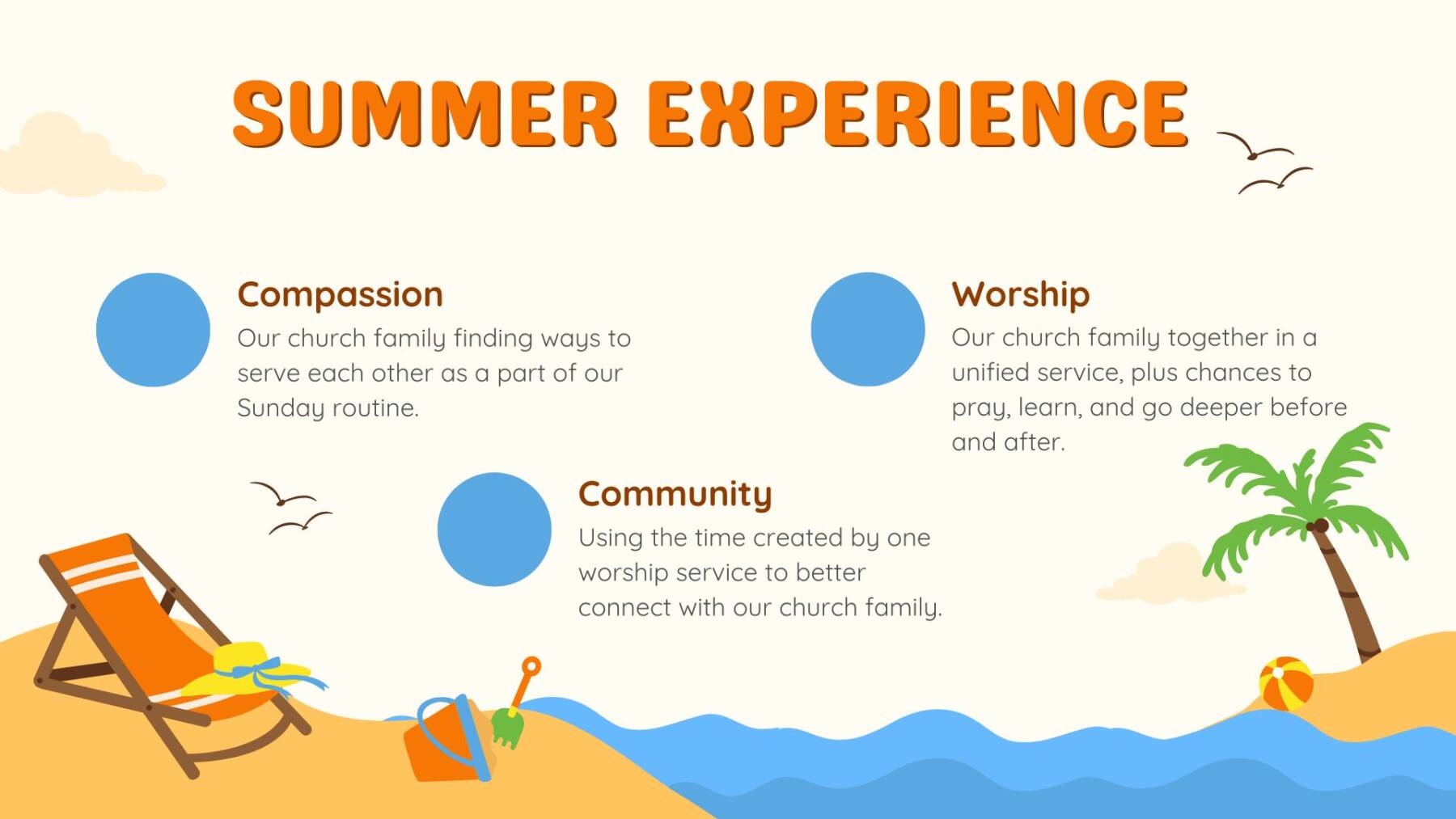 SUMMER EXPERIENCE

Compassion
Our church family finding ways to serve each other as a part of our Sunday routine.

Worship
Our church family together in a unified service, plus chances to pray, learn, and go deeper before and after.

Community
Using the time created by one worship service to better connect with our church family.